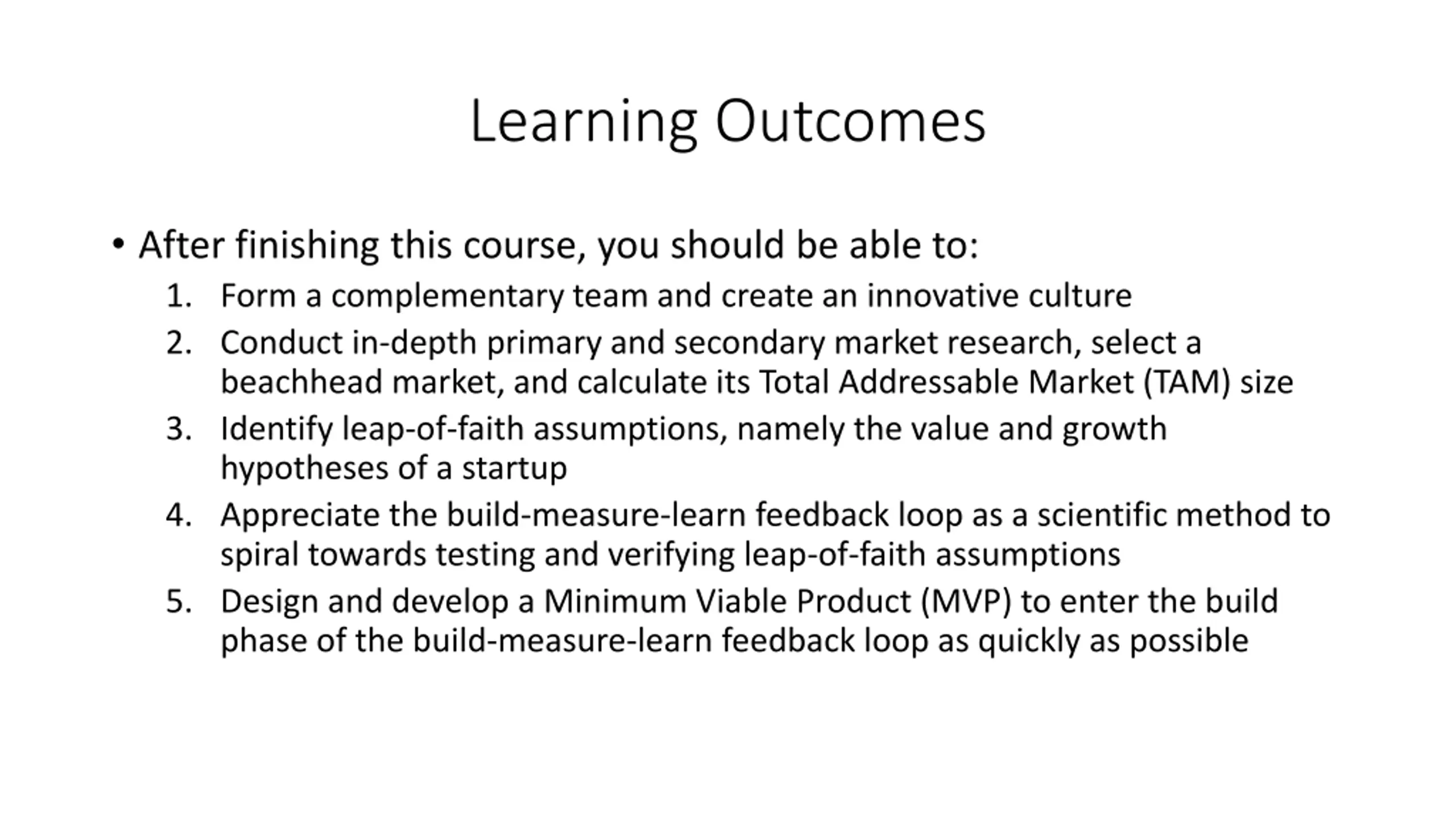 Learning Outcomes

• After finishing this course, you should be able to:

1. Form a complementary team and create an innovative culture
2. Conduct in-depth primary and secondary market research, select a beachhead market, and calculate its Total Addressable Market (TAM) size
3. Identify leap-of-faith assumptions, namely the value and growth hypotheses of a startup
4. Appreciate the build-measure-learn feedback loop as a scientific method to spiral towards testing and verifying leap-of-faith assumptions
5. Design and develop a Minimum Viable Product (MVP) to enter the build phase of the build-measure-learn feedback loop as quickly as possible